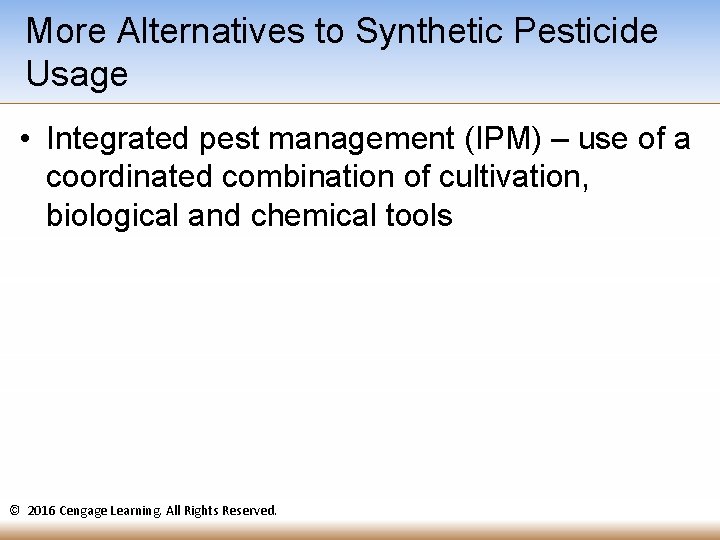 More Alternatives to Synthetic Pesticide Usage

• Integrated pest management (IPM) – use of a coordinated combination of cultivation, biological and chemical tools

© 2016 Cengage Learning. All Rights Reserved.